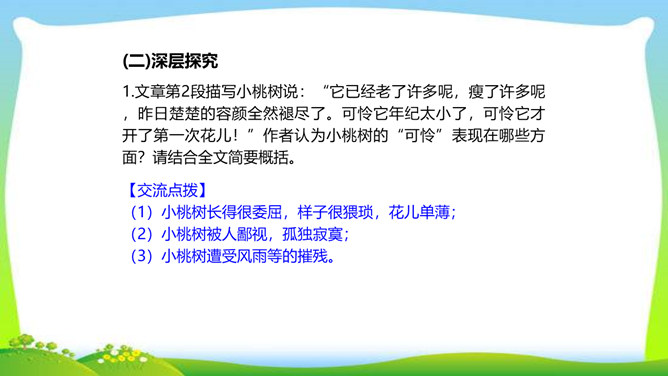 (二)深层探究

1.文章第2段描写小桃树说：“它已经老了许多呢，瘦了许多呢，昨日楚楚的容颜全然褪尽了。可怜它年纪太小了，可怜它才开了第一次花儿！”作者认为小桃树的“可怜”表现在哪些方面？请结合全文简要概括。

【交流点拨】
（1）小桃树长得很委屈，样子很猥琐，花儿单薄；
（2）小桃树被人鄙视，孤独寂寞；
（3）小桃树遭受风雨等的摧残。